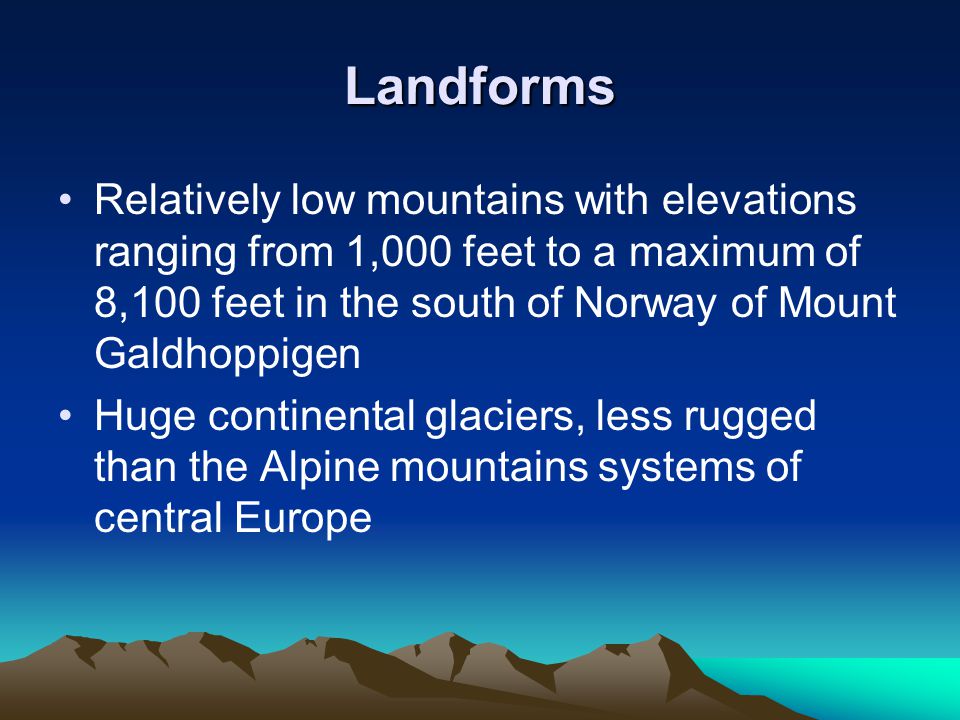 Landforms

• Relatively low mountains with elevations ranging from 1,000 feet to a maximum of 8,100 feet in the south of Norway of Mount Galdhoppigen

• Huge continental glaciers, less rugged than the Alpine mountains systems of central Europe